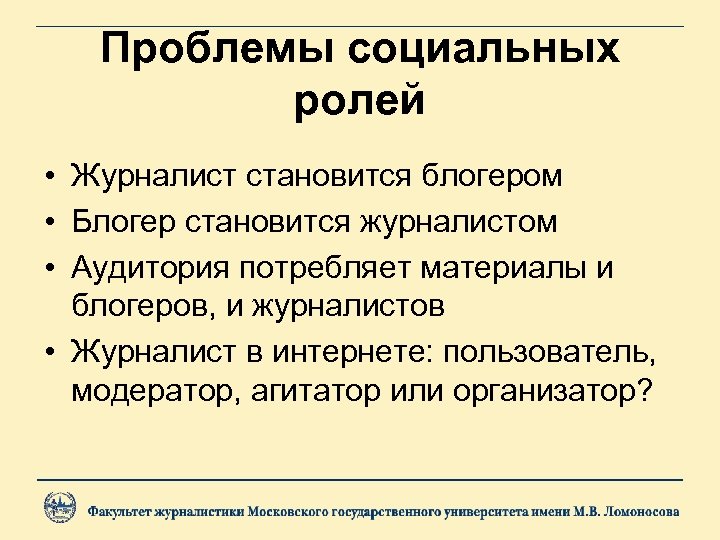 Проблемы социальных ролей

• Журналист становится блогером
• Блогер становится журналистом
• Аудитория потребляет материалы и блогеров, и журналистов
• Журналист в интернете: пользователь, модератор, агитатор или организатор?

Факультет журналистики Московского государственного университета имени М.В. Ломоносова